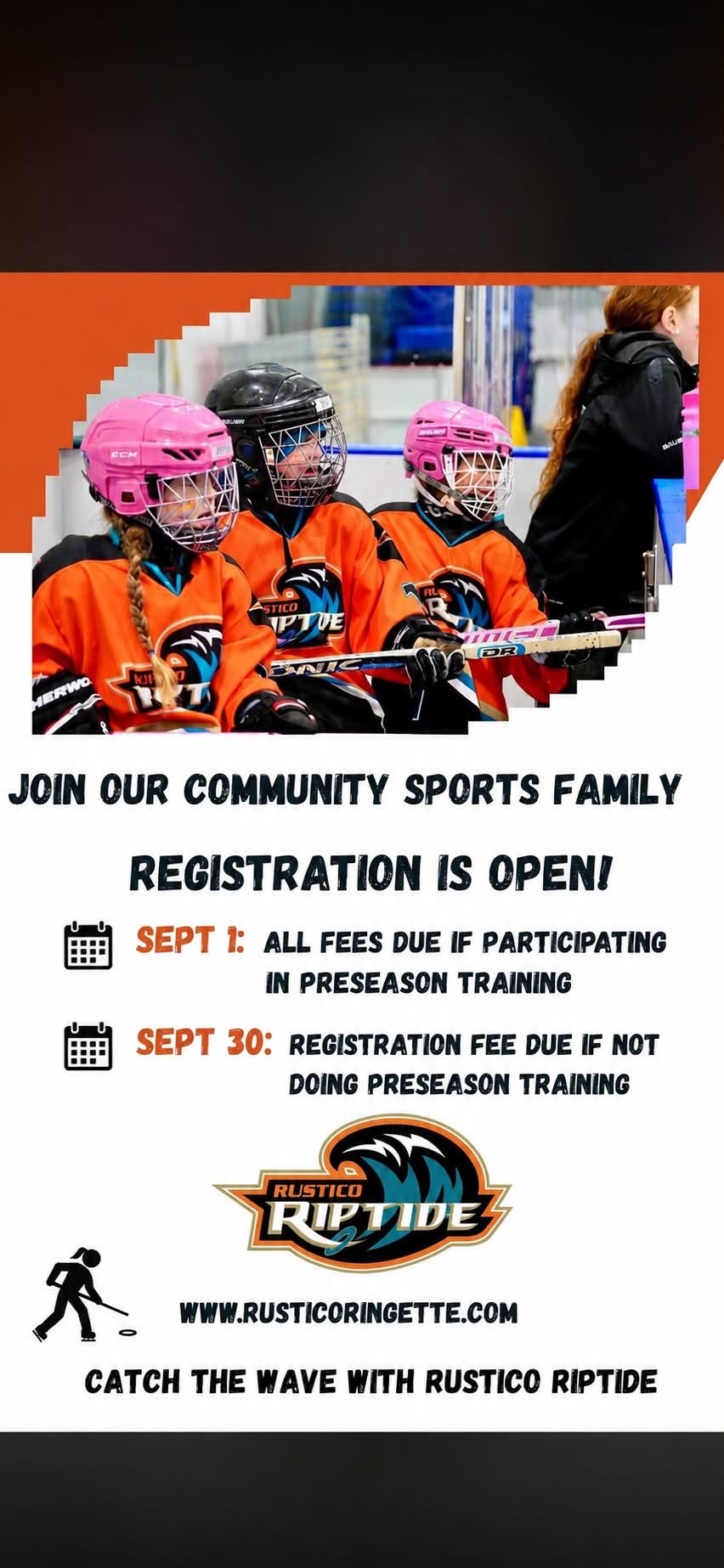 JOIN OUR COMMUNITY SPORTS FAMILY

REGISTRATION IS OPEN!

SEPT 1: ALL FEES DUE IF PARTICIPATING IN PRESEASON TRAINING

SEPT 30: REGISTRATION FEE DUE IF NOT DOING PRESEASON TRAINING

RUSTICO RIPTIDE

WWW.RUSTICORINGETTE.COM

CATCH THE WAVE WITH RUSTICO RIPTIDE